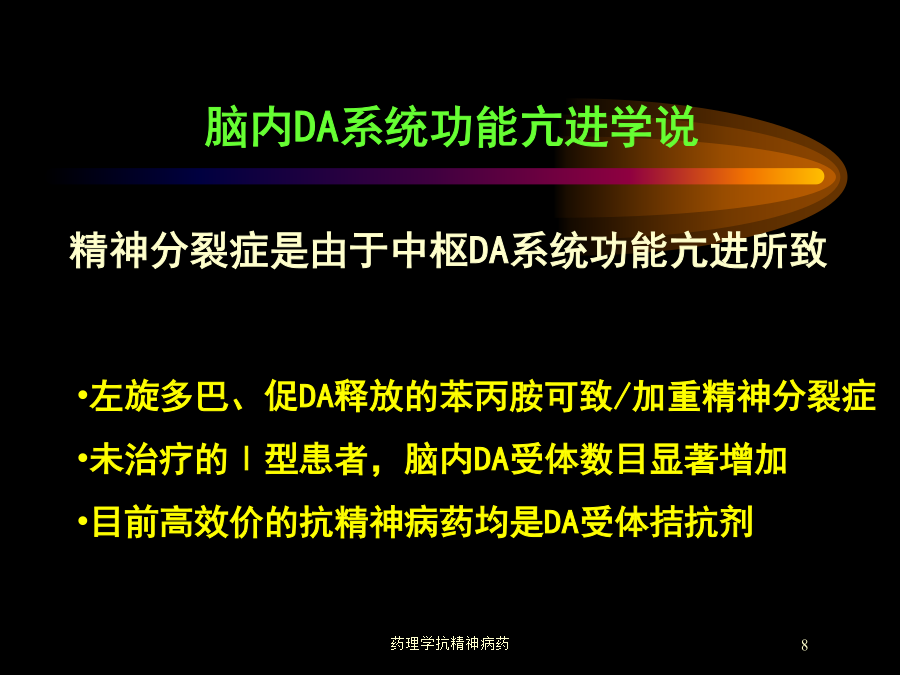 脑内DA系统功能亢进学说

精神分裂症是由于中枢DA系统功能亢进所致

•左旋多巴、促DA释放的苯丙胺可致/加重精神分裂症
•未治疗的Ⅰ型患者，脑内DA受体数目显著增加
•目前高效价的抗精神病药均是DA受体拮抗剂

药理学抗精神病药 8